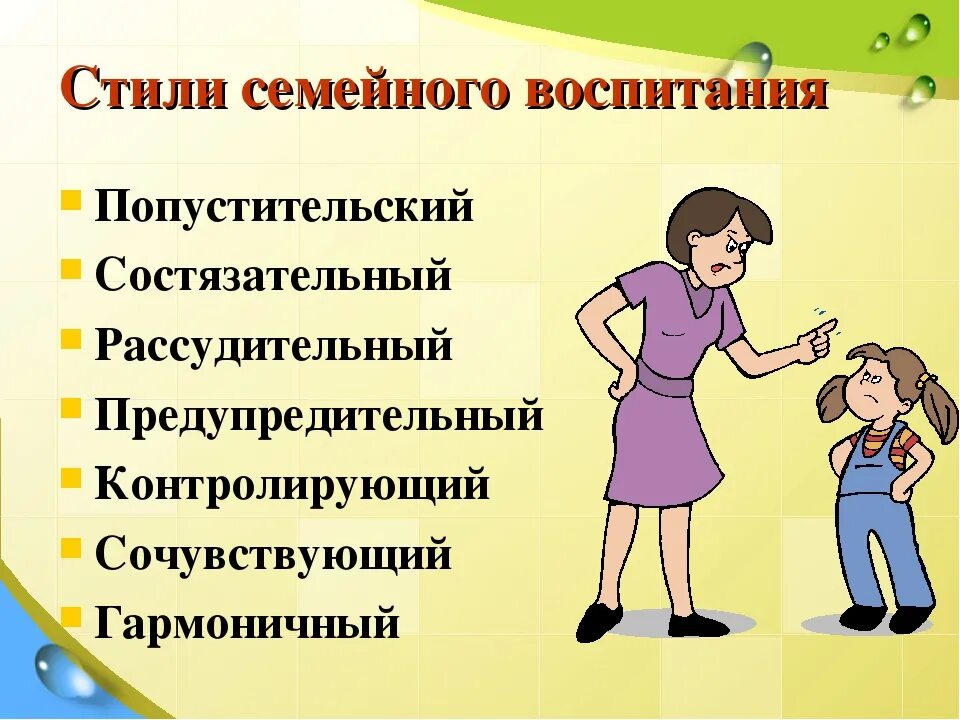 Стили семейного воспитания

- Попустительский
- Состязательный
- Рассудительный
- Предупредительный
- Контролирующий
- Сочувствующий
- Гармоничный